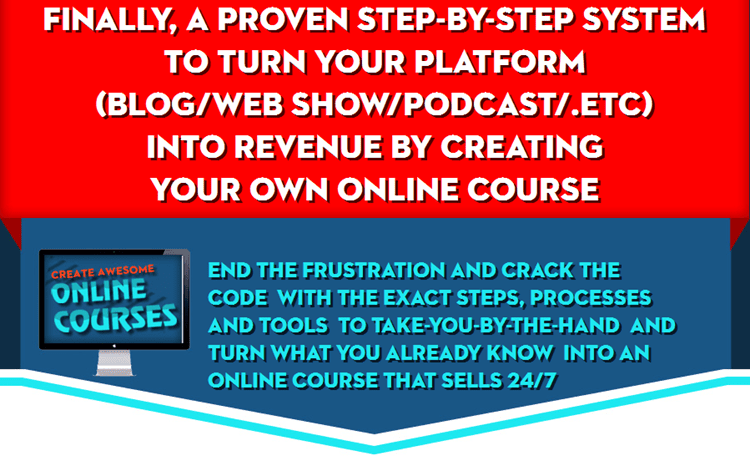 FINALLY, A PROVEN STEP-BY-STEP SYSTEM TO TURN YOUR PLATFORM (BLOG/WEB SHOW/PODCAST/.ETC) INTO REVENUE BY CREATING YOUR OWN ONLINE COURSE

CREATE AWESOME
ONLINE
COURSES

END THE FRUSTRATION AND CRACK THE CODE WITH THE EXACT STEPS, PROCESSES AND TOOLS TO TAKE-YOU-BY-THE-HAND AND TURN WHAT YOU ALREADY KNOW INTO AN ONLINE COURSE THAT SELLS 24/7